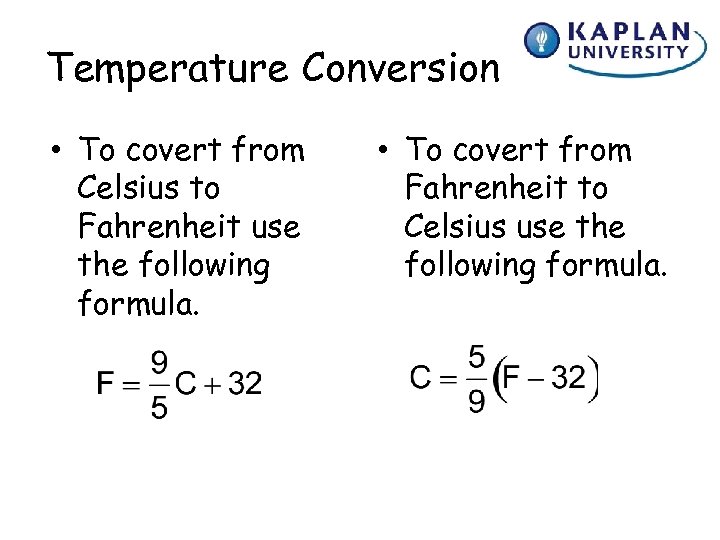 Temperature Conversion

KAPLAN UNIVERSITY

• To covert from Celsius to Fahrenheit use the following formula.

$F = \frac{9}{5}C + 32$

• To covert from Fahrenheit to Celsius use the following formula.

$C = \frac{5}{9}(F - 32)$